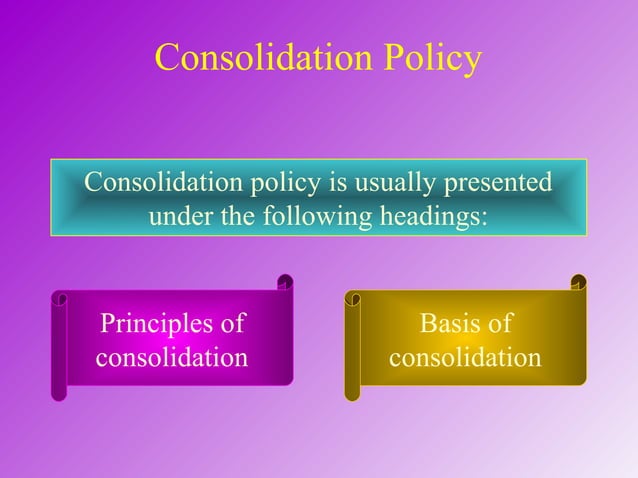 Consolidation Policy

Consolidation policy is usually presented under the following headings:

Principles of consolidation

Basis of consolidation